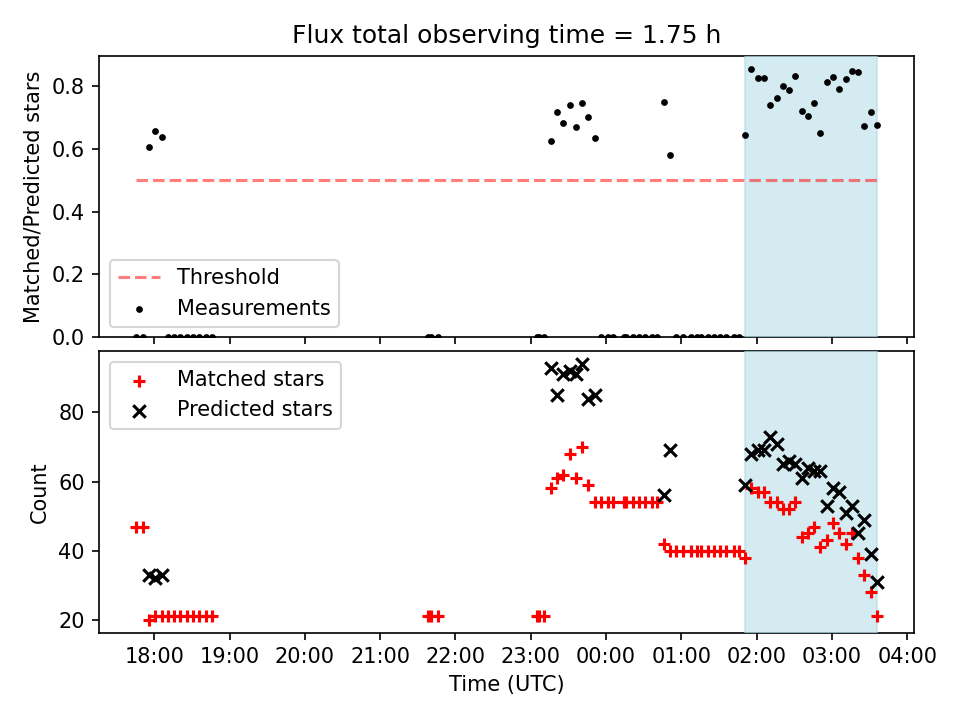 Flux total observing time = 1.75 h

Matched/Predicted stars

0.8
0.6
0.4
0.2
0.0

Threshold
Measurements

Matched stars
Predicted stars

Count

80
60
40
20

18:00
19:00
20:00
21:00
22:00
23:00
00:00
01:00
02:00
03:00
04:00

Time (UTC)